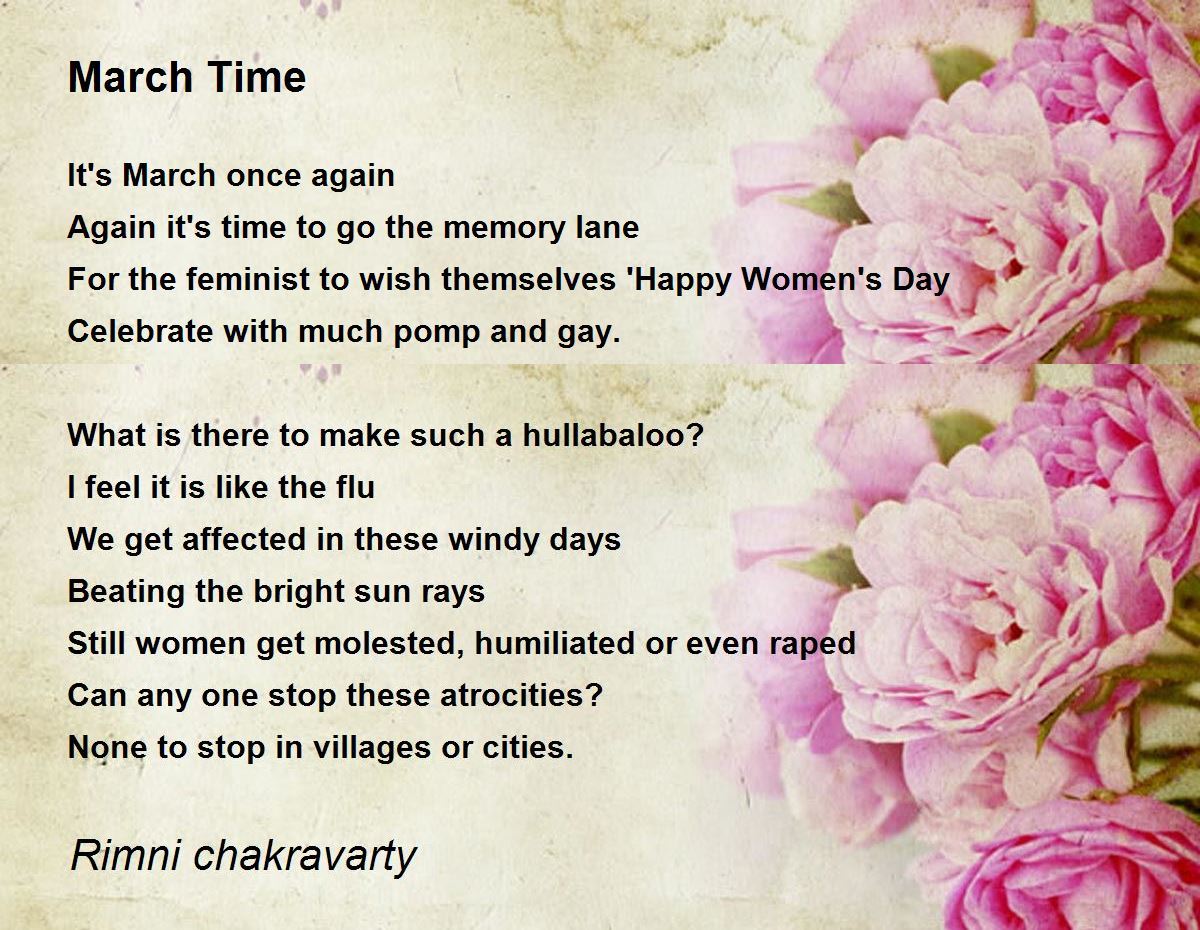 March Time

It's March once again
Again it's time to go the memory lane
For the feminist to wish themselves 'Happy Women's Day
Celebrate with much pomp and gay.

What is there to make such a hullabaloo?
I feel it is like the flu
We get affected in these windy days
Beating the bright sun rays
Still women get molested, humiliated or even raped
Can any one stop these atrocities?
None to stop in villages or cities.

Rimni chakravarty